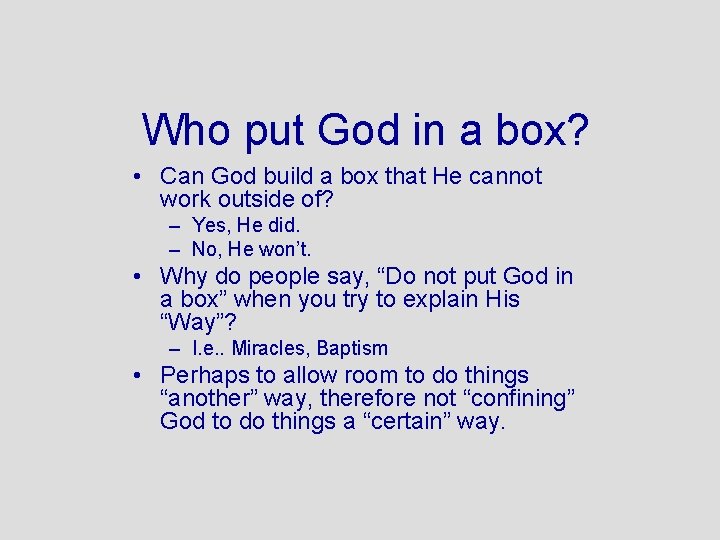 Who put God in a box?

• Can God build a box that He cannot work outside of?
  – Yes, He did.
  – No, He won’t.
• Why do people say, “Do not put God in a box” when you try to explain His “Way”?
  – I.e.. Miracles, Baptism
• Perhaps to allow room to do things “another” way, therefore not “confining” God to do things a “certain” way.